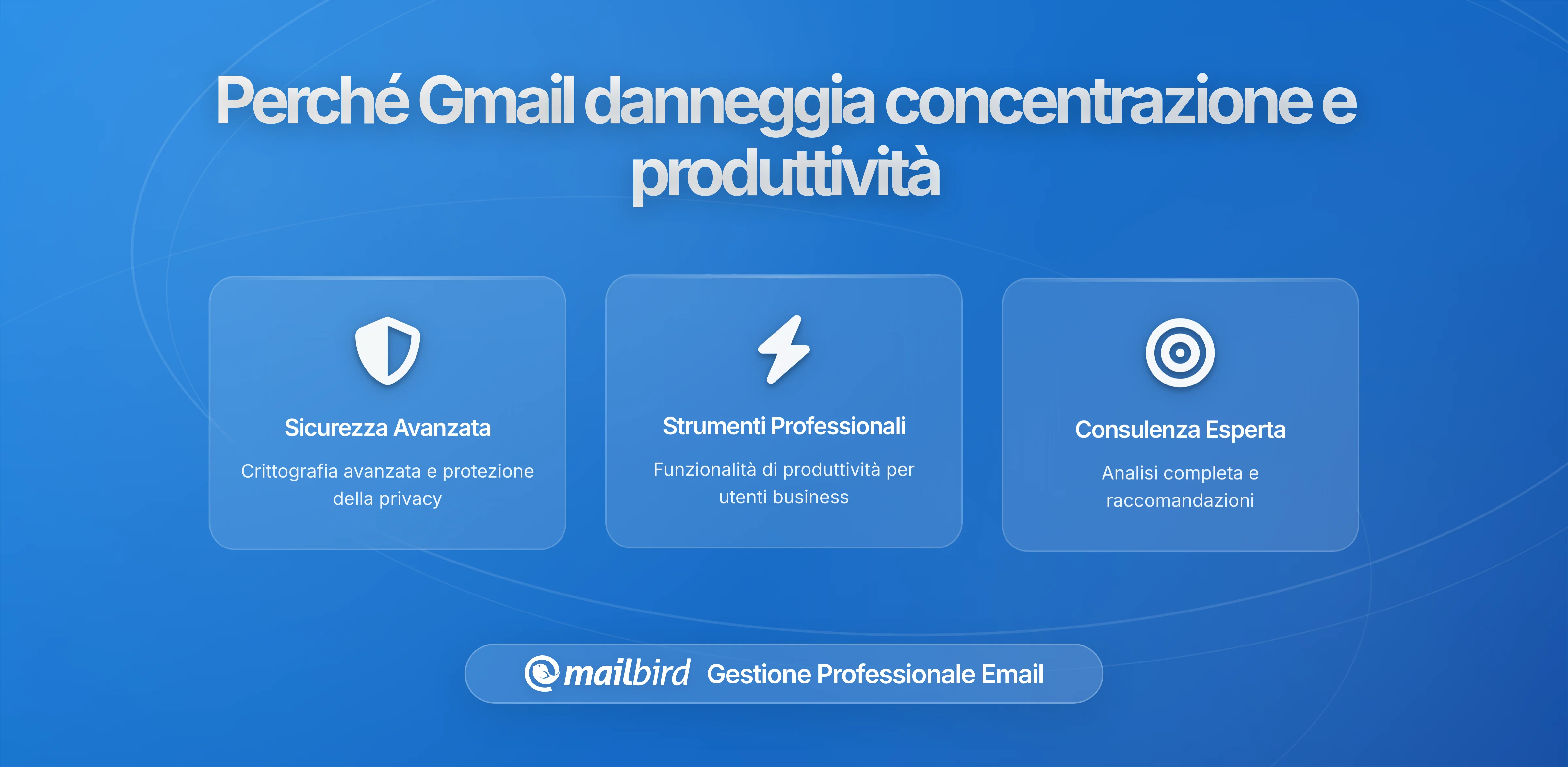 Perché Gmail danneggia concentrazione e produttività

Sicurezza Avanzata

Crittografia avanzata e protezione della privacy

Strumenti Professionali

Funzionalità di produttività per utenti business

Consulenza Esperta

Analisi completa e raccomandazioni

mailbird Gestione Professionale Email